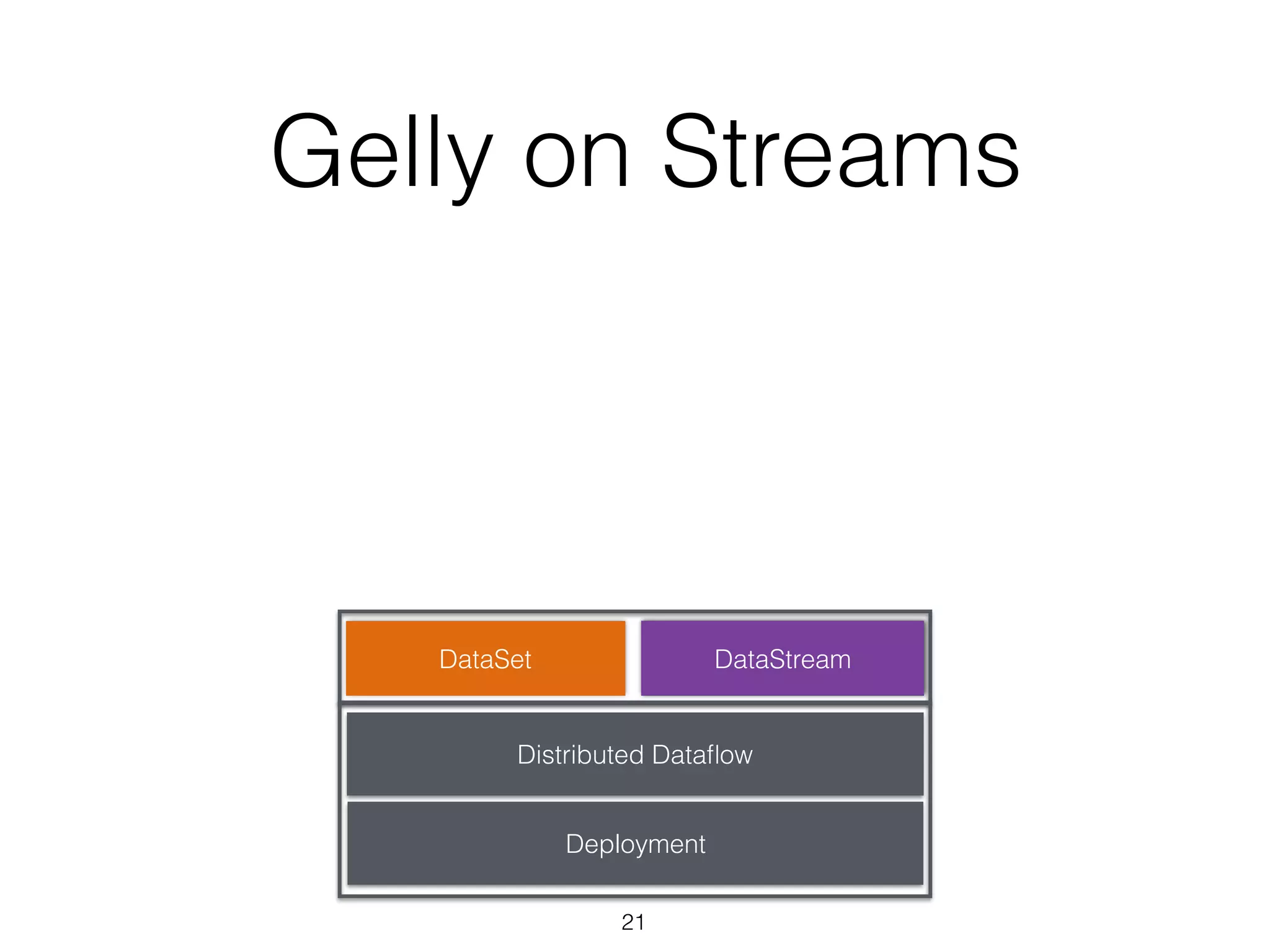 Gelly on Streams

DataSet

DataStream

Distributed Dataflow

Deployment

21